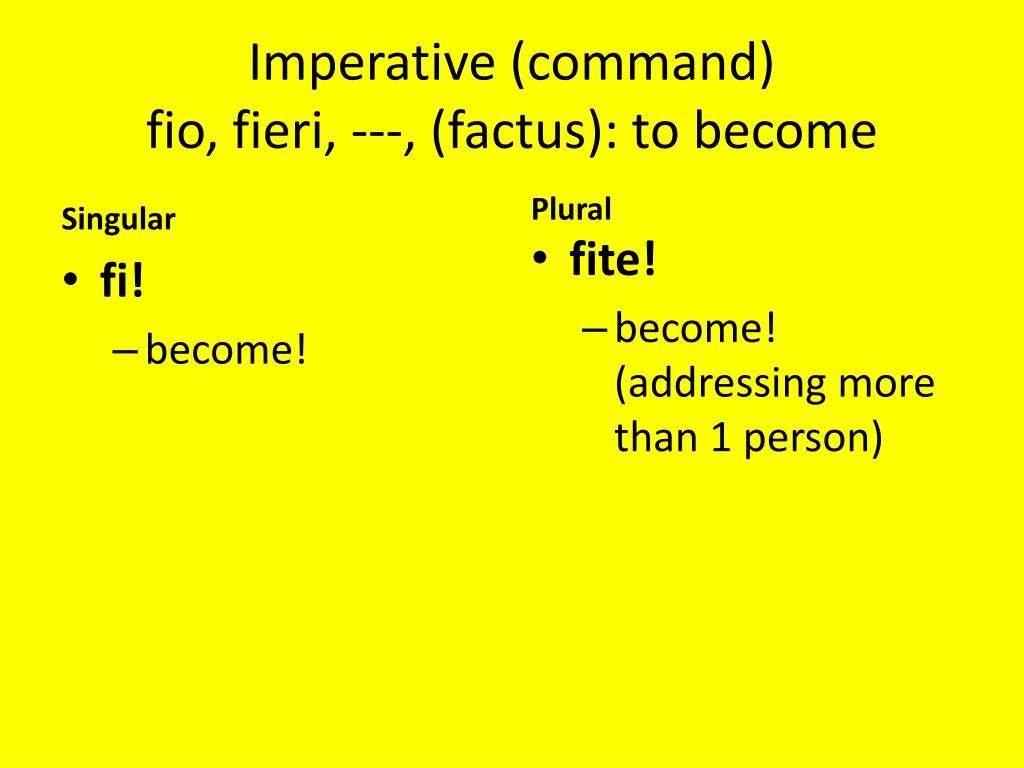 Imperative (command)
fio, fieri, ---, (factus): to become

Singular
• fi!
– become!

Plural
• fite!
– become! (addressing more than 1 person)